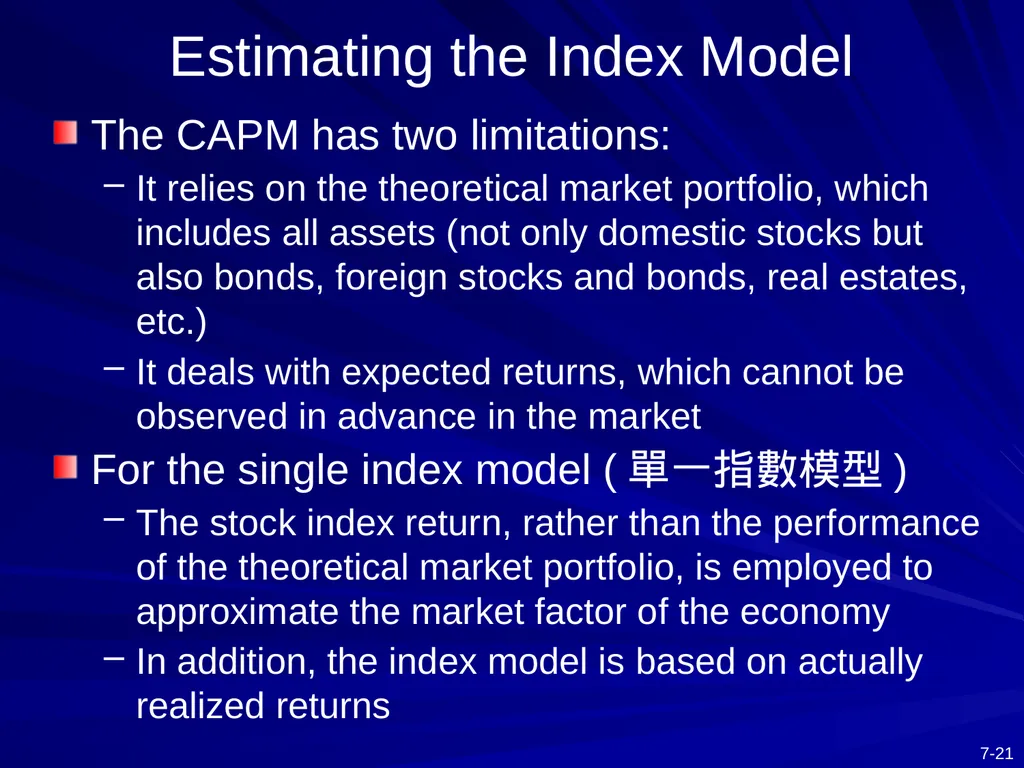 Estimating the Index Model

The CAPM has two limitations:

– It relies on the theoretical market portfolio, which includes all assets (not only domestic stocks but also bonds, foreign stocks and bonds, real estates, etc.)

– It deals with expected returns, which cannot be observed in advance in the market

For the single index model ( 單一指數模型 )

– The stock index return, rather than the performance of the theoretical market portfolio, is employed to approximate the market factor of the economy

– In addition, the index model is based on actually realized returns

7-21